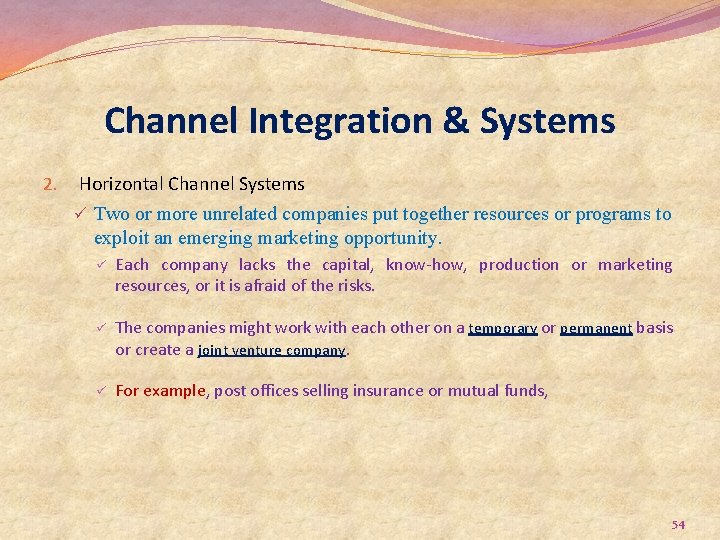 Channel Integration & Systems

2. Horizontal Channel Systems

✓ Two or more unrelated companies put together resources or programs to exploit an emerging marketing opportunity.

✓ Each company lacks the capital, know-how, production or marketing resources, or it is afraid of the risks.

✓ The companies might work with each other on a temporary or permanent basis or create a joint venture company.

✓ For example, post offices selling insurance or mutual funds,

54